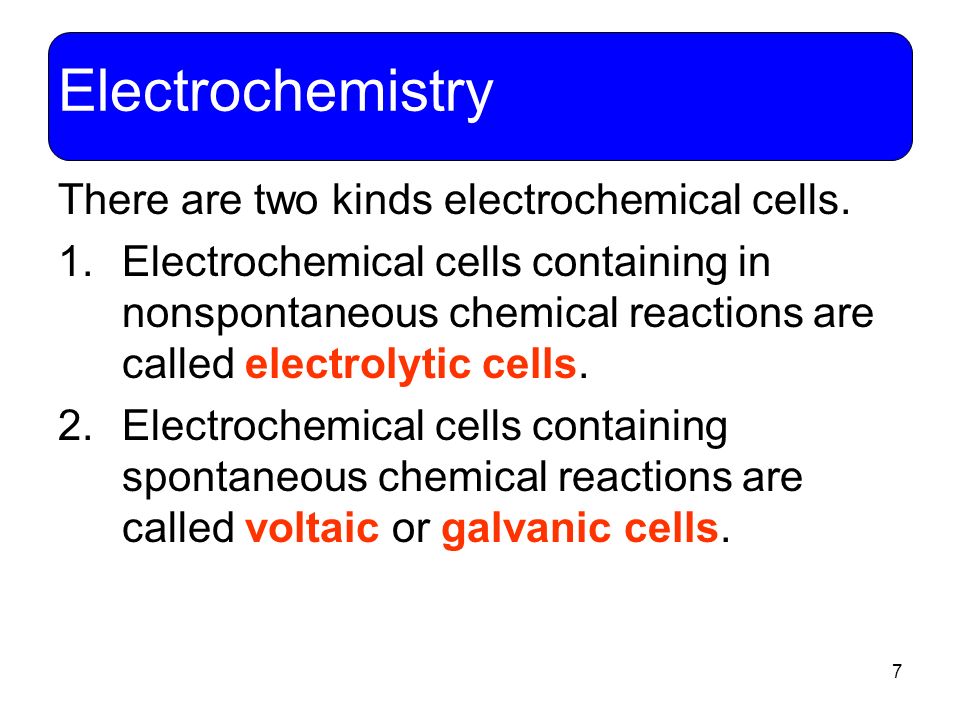 Electrochemistry

There are two kinds electrochemical cells.

1. Electrochemical cells containing in nonspontaneous chemical reactions are called electrolytic cells.

2. Electrochemical cells containing spontaneous chemical reactions are called voltaic or galvanic cells.

7